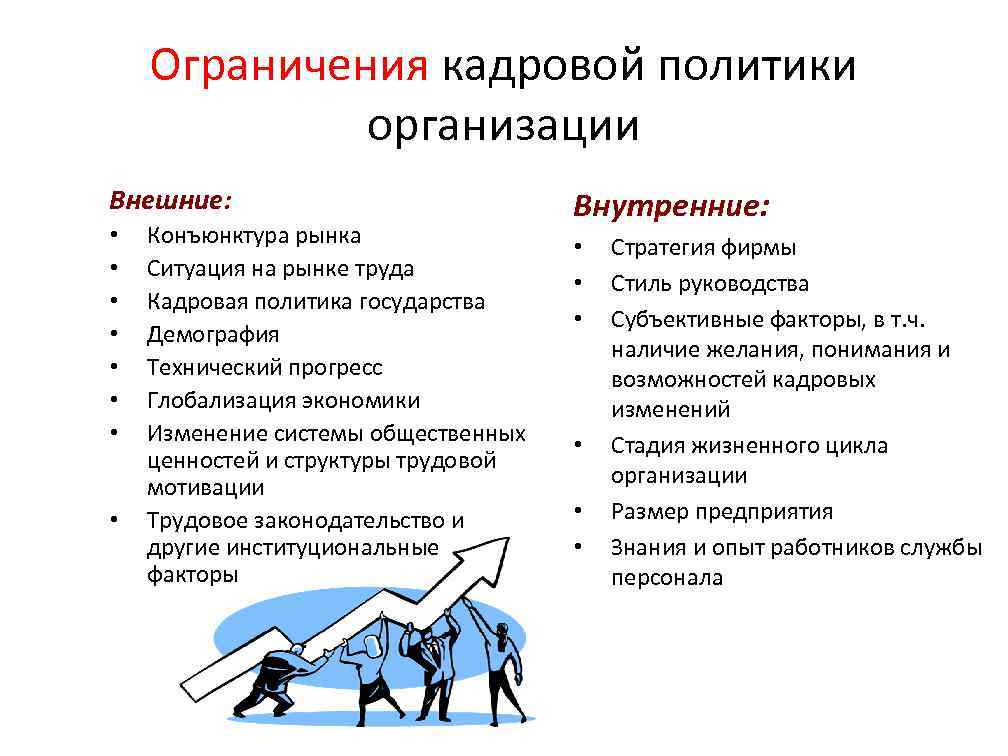 Ограничения кадровой политики организации

Внешние:
• Конъюнктура рынка
• Ситуация на рынке труда
• Кадровая политика государства
• Демография
• Технический прогресс
• Глобализация экономики
• Изменение системы общественных ценностей и структуры трудовой мотивации
• Трудовое законодательство и другие институциональные факторы

Внутренние:
• Стратегия фирмы
• Стиль руководства
• Субъективные факторы, в т.ч. наличие желания, понимания и возможностей кадровых изменений
• Стадия жизненного цикла организации
• Размер предприятия
• Знания и опыт работников службы персонала